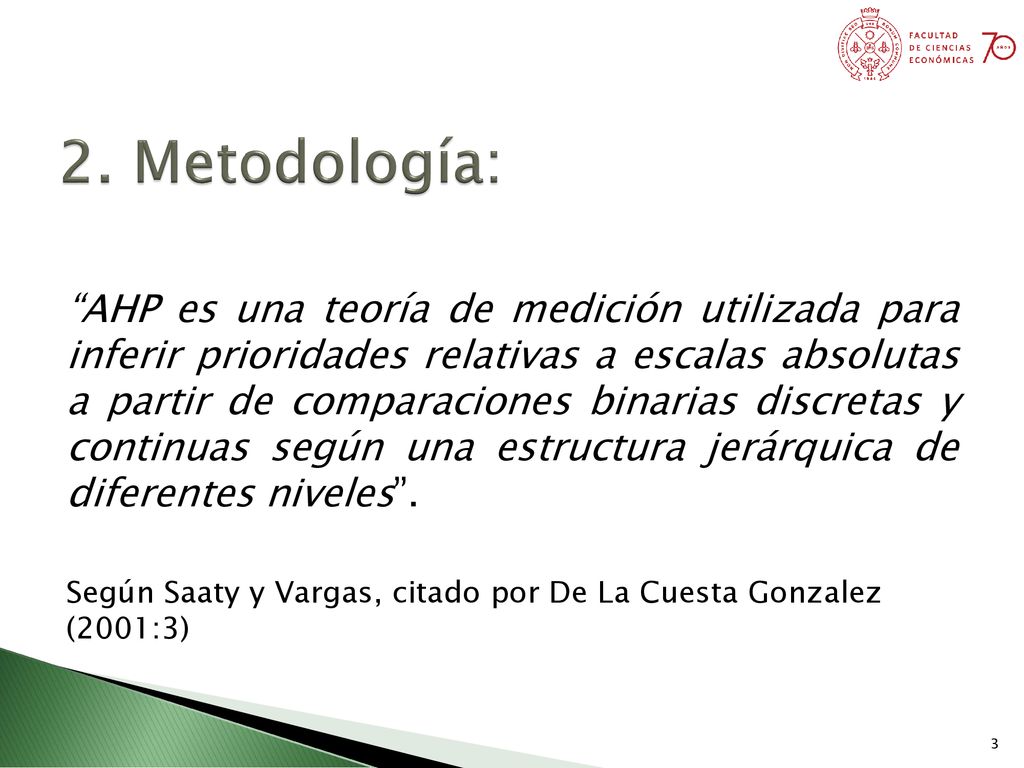 FACULTAD
DE CIENCIAS
ECONÓMICAS

70 AÑOS

2. Metodología:

“AHP es una teoría de medición utilizada para inferir prioridades relativas a escalas absolutas a partir de comparaciones binarias discretas y continuas según una estructura jerárquica de diferentes niveles”.

Según Saaty y Vargas, citado por De La Cuesta Gonzalez (2001:3)

3